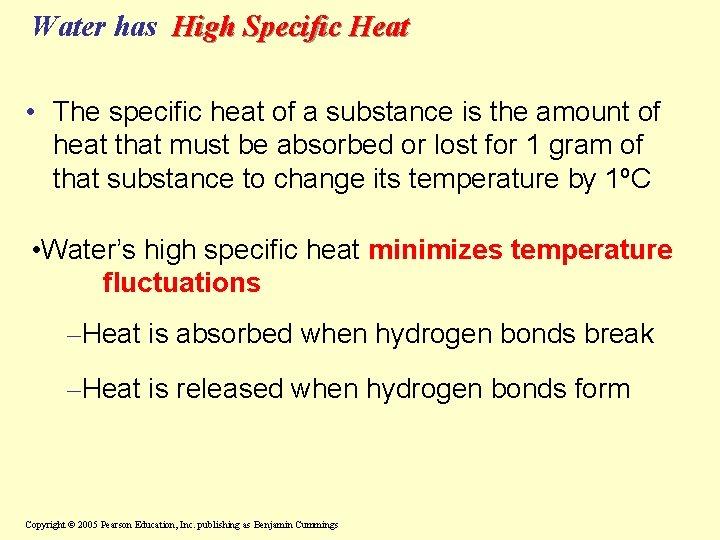 Water has High Specific Heat

• The specific heat of a substance is the amount of heat that must be absorbed or lost for 1 gram of that substance to change its temperature by 1ºC

•Water's high specific heat minimizes temperature fluctuations

–Heat is absorbed when hydrogen bonds break

–Heat is released when hydrogen bonds form

Copyright © 2005 Pearson Education, Inc. publishing as Benjamin Cummings